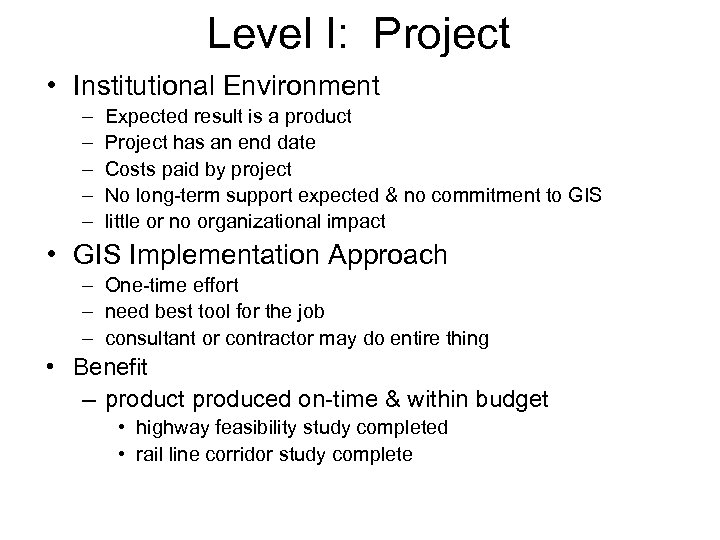 Level I: Project

• Institutional Environment
– Expected result is a product
– Project has an end date
– Costs paid by project
– No long-term support expected & no commitment to GIS
– little or no organizational impact

• GIS Implementation Approach
– One-time effort
– need best tool for the job
– consultant or contractor may do entire thing

• Benefit
– product produced on-time & within budget
• highway feasibility study completed
• rail line corridor study complete